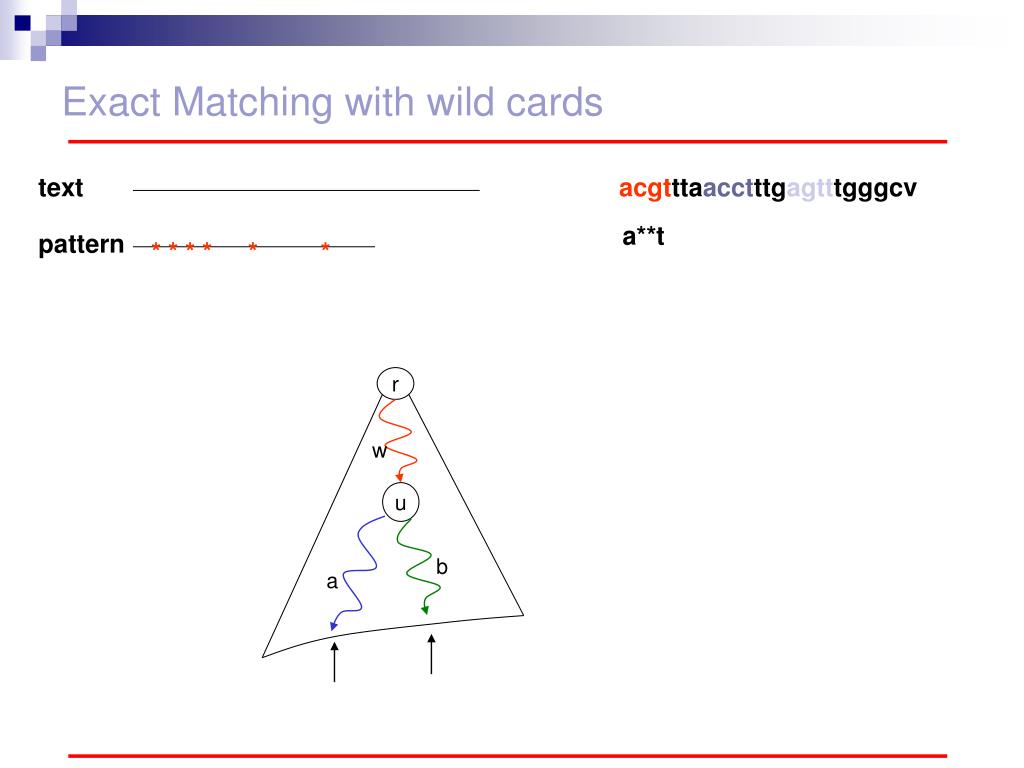 Exact Matching with wild cards

text

pattern * * * * * *

acgtttaacctttgagtttgggcv

a**t

r

w

u

a

b